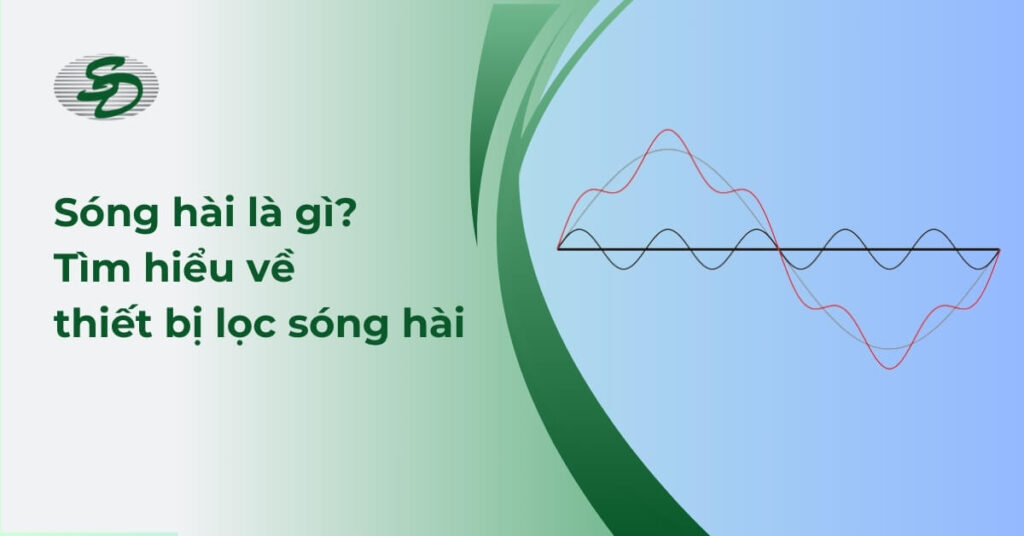 SD

Sóng hài là gì?
Tìm hiểu về
thiết bị lọc sóng hài